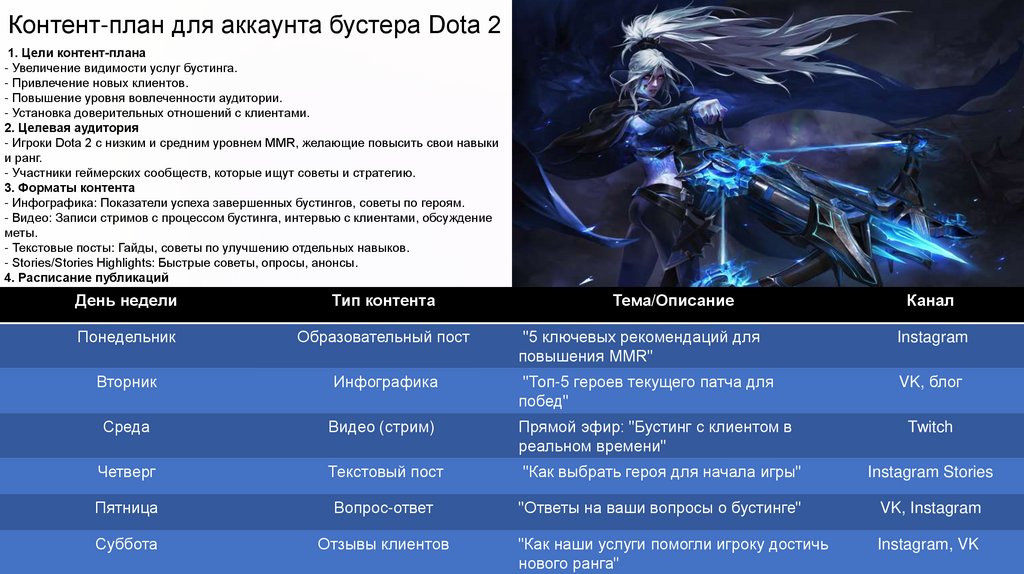 Контент-план для аккаунта бустера Dota 2

1. Цели контент-плана
- Увеличение видимости услуг бустинга.
- Привлечение новых клиентов.
- Повышение уровня вовлеченности аудитории.
- Установка доверительных отношений с клиентами.
2. Целевая аудитория
- Игроки Dota 2 с низким и средним уровнем MMR, желающие повысить свои навыки и ранг.
- Участники геймерских сообществ, которые ищут советы и стратегию.
3. Форматы контента
- Инфографика: Показатели успеха завершенных бустингов, советы по героям.
- Видео: Записи стримов с процессом бустинга, интервью с клиентами, обсуждение меты.
- Текстовые посты: Гайды, советы по улучшению отдельных навыков.
- Stories/Stories Highlights: Быстрые советы, опросы, анонсы.
4. Расписание публикаций

| День недели | Тип контента | Тема/Описание | Канал |
|---|---|---|---|
| Понедельник | Образовательный пост | "5 ключевых рекомендаций для повышения MMR" | Instagram |
| Вторник | Инфографика | "Топ-5 героев текущего патча для побед" | VK, блог |
| Среда | Видео (стрим) | Прямой эфир: "Бустинг с клиентом в реальном времени" | Twitch |
| Четверг | Текстовый пост | "Как выбрать героя для начала игры" | Instagram Stories |
| Пятница | Вопрос-ответ | "Ответы на ваши вопросы о бустинге" | VK, Instagram |
| Суббота | Отзывы клиентов | "Как наши услуги помогли игроку достичь нового ранга" | Instagram, VK |